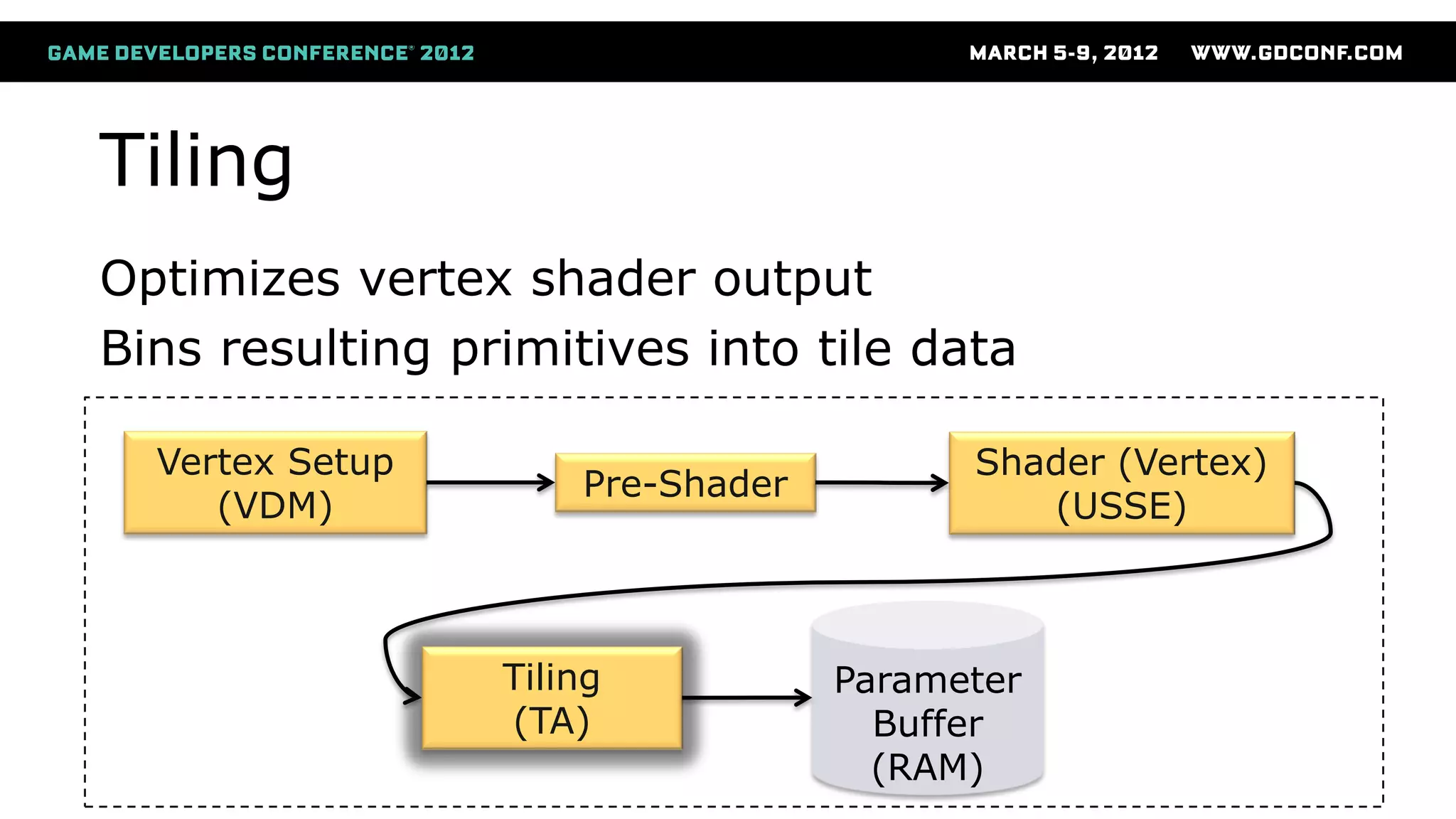 GAME DEVELOPERS CONFERENCE® 2012 MARCH 5-9, 2012 WWW.GDCONF.COM

Tiling

Optimizes vertex shader output

Bins resulting primitives into tile data

Vertex Setup (VDM)

Pre-Shader

Shader (Vertex) (USSE)

Tiling (TA)

Parameter Buffer (RAM)